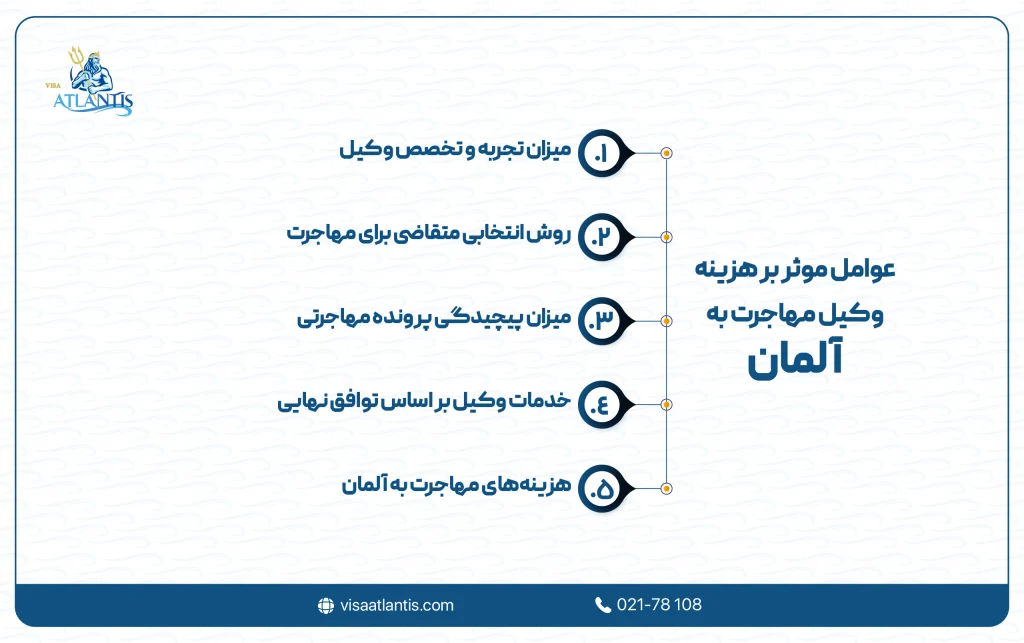 VISA ATLANTIS

عوامل موثر بر هزینه وکیل مهاجرت به آلمان

۱. میزان تجربه و تخصص وکیل

۲. روش انتخابی متقاضی برای مهاجرت

۳. میزان پیچیدگی پرونده مهاجرتی

۴. خدمات وکیل بر اساس توافق نهایی

۵. هزینه‌های مهاجرت به آلمان

visaatlantis.com

021-78 108